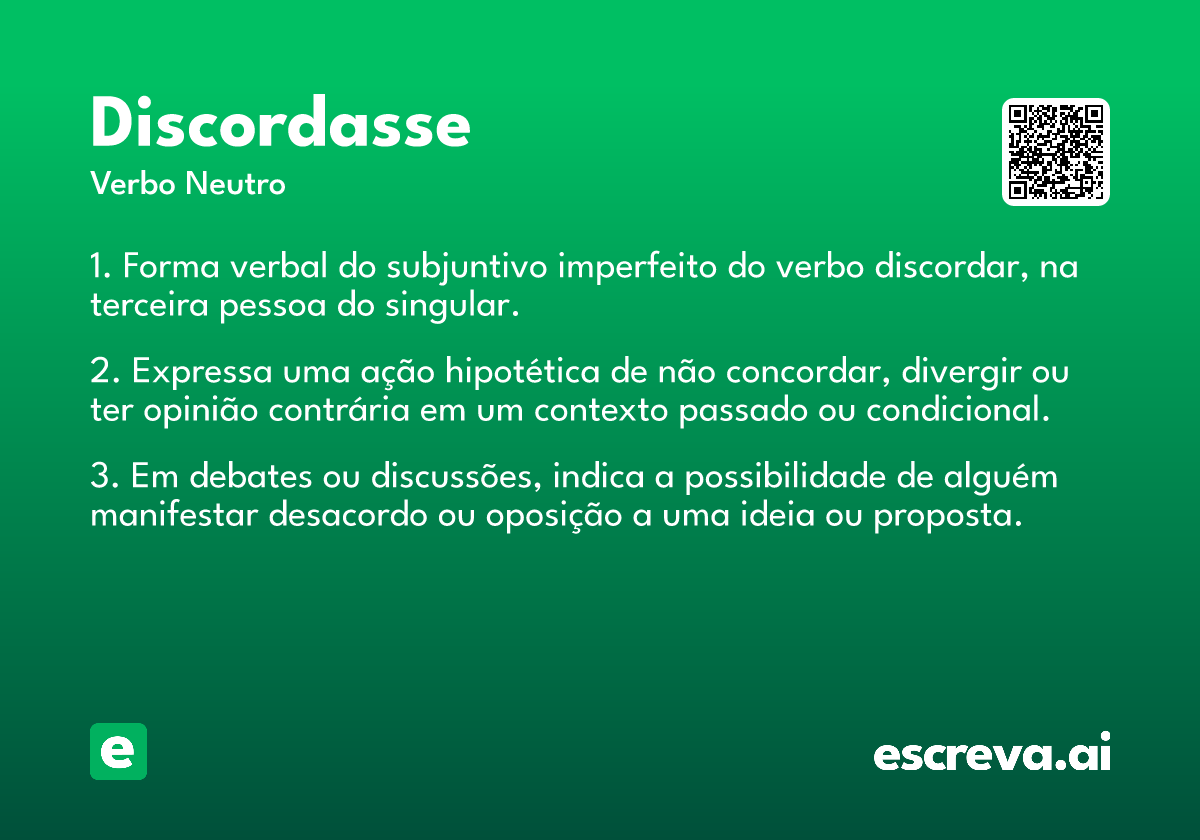 Discordasse

Verbo Neutro

1. Forma verbal do subjuntivo imperfeito do verbo discordar, na terceira pessoa do singular.

2. Expressa uma ação hipotética de não concordar, divergir ou ter opinião contrária em um contexto passado ou condicional.

3. Em debates ou discussões, indica a possibilidade de alguém manifestar desacordo ou oposição a uma ideia ou proposta.

e

escreva.ai